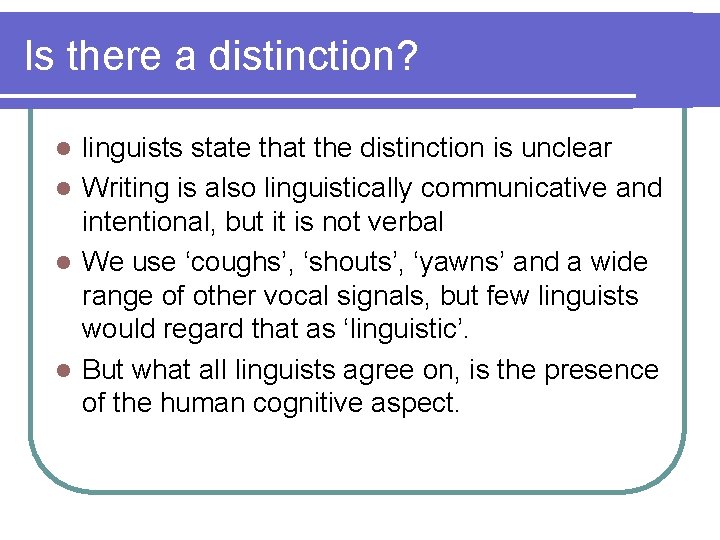 Is there a distinction?

- linguists state that the distinction is unclear
- Writing is also linguistically communicative and intentional, but it is not verbal
- We use ‘coughs’, ‘shouts’, ‘yawns’ and a wide range of other vocal signals, but few linguists would regard that as ‘linguistic’.
- But what all linguists agree on, is the presence of the human cognitive aspect.